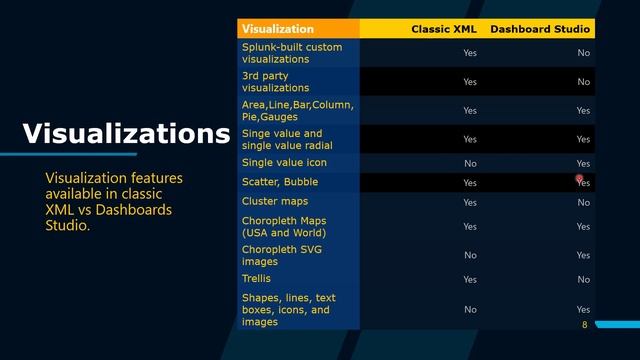 Visualizations

Visualization features available in classic XML vs Dashboards Studio.

| Visualization | Classic XML | Dashboard Studio |
|---|---|---|
| Splunk-built custom visualizations | Yes | No |
| 3rd party visualizations | Yes | No |
| Area,Line,Bar,Column, Pie,Gauges | Yes | Yes |
| Singe value and single value radial | Yes | Yes |
| Single value icon | No | Yes |
| Scatter, Bubble | Yes | Yes |
| Cluster maps | Yes | No |
| Choropleth Maps (USA and World) | Yes | Yes |
| Choropleth SVG images | No | Yes |
| Trellis | Yes | No |
| Shapes, lines, text boxes, icons, and images | No | Yes |

8